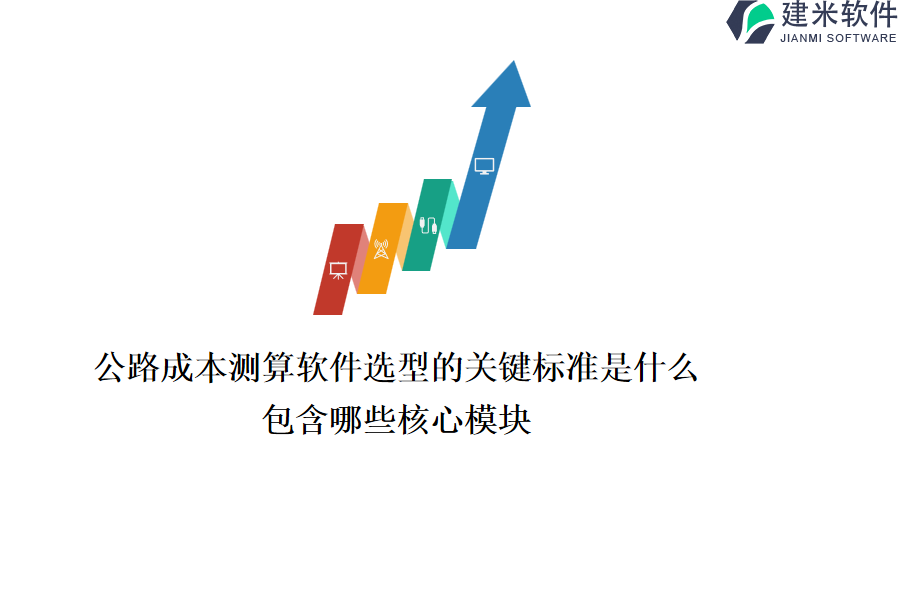 建米软件
JIANMI SOFTWARE

公路成本测算软件选型的关键标准是什么
包含哪些核心模块